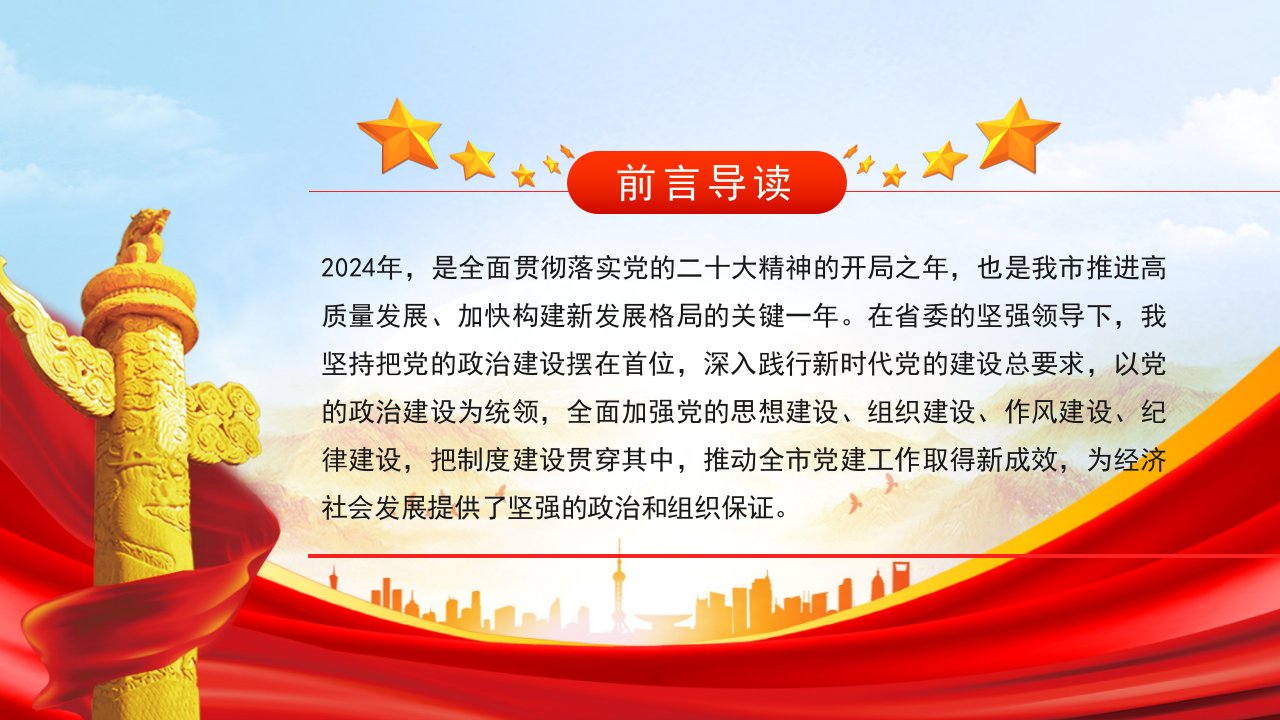 前言导读

2024年，是全面贯彻落实党的二十大精神的开局之年，也是我市推进高质量发展、加快构建新发展格局的关键一年。在省委的坚强领导下，我坚持把党的政治建设摆在首位，深入践行新时代党的建设总要求，以党的政治建设为统领，全面加强党的思想建设、组织建设、作风建设、纪律建设，把制度建设贯穿其中，推动全市党建工作取得新成效，为经济社会发展提供了坚强的政治和组织保证。